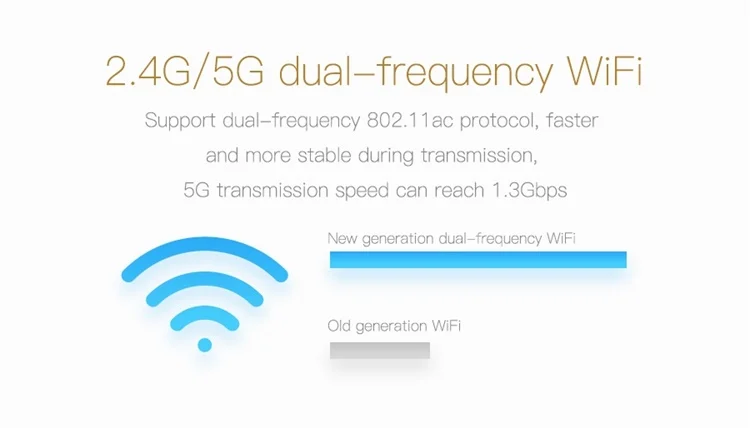 2.4G/5G dual–frequency WiFi

Support dual–frequency 802.11ac protocol, faster and more stable during transmission, 5G transmission speed can reach 1.3Gbps

New generation dual–frequency WiFi

Old generation WiFi